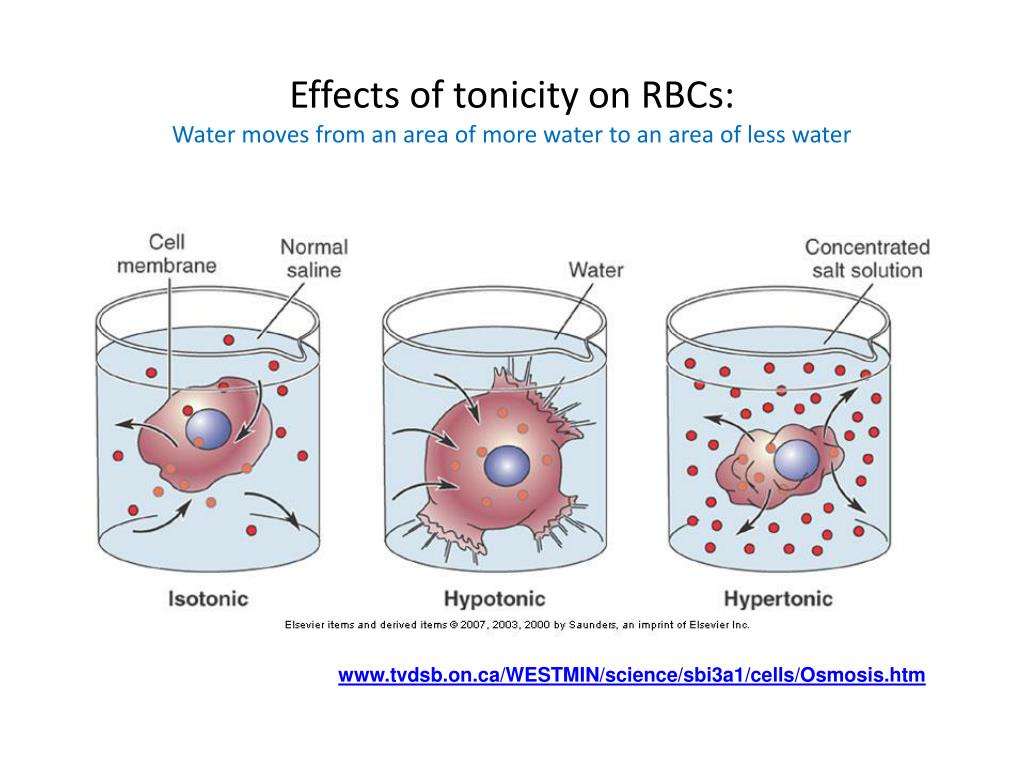 Effects of tonicity on RBCs:
Water moves from an area of more water to an area of less water

Cell membrane

Normal saline

Water

Concentrated salt solution

Isotonic

Hypotonic

Hypertonic

Elsevier items and derived items © 2007, 2003, 2000 by Saunders, an imprint of Elsevier Inc.

www.tvdsb.on.ca/WESTMIN/science/sbi3a1/cells/Osmosis.htm